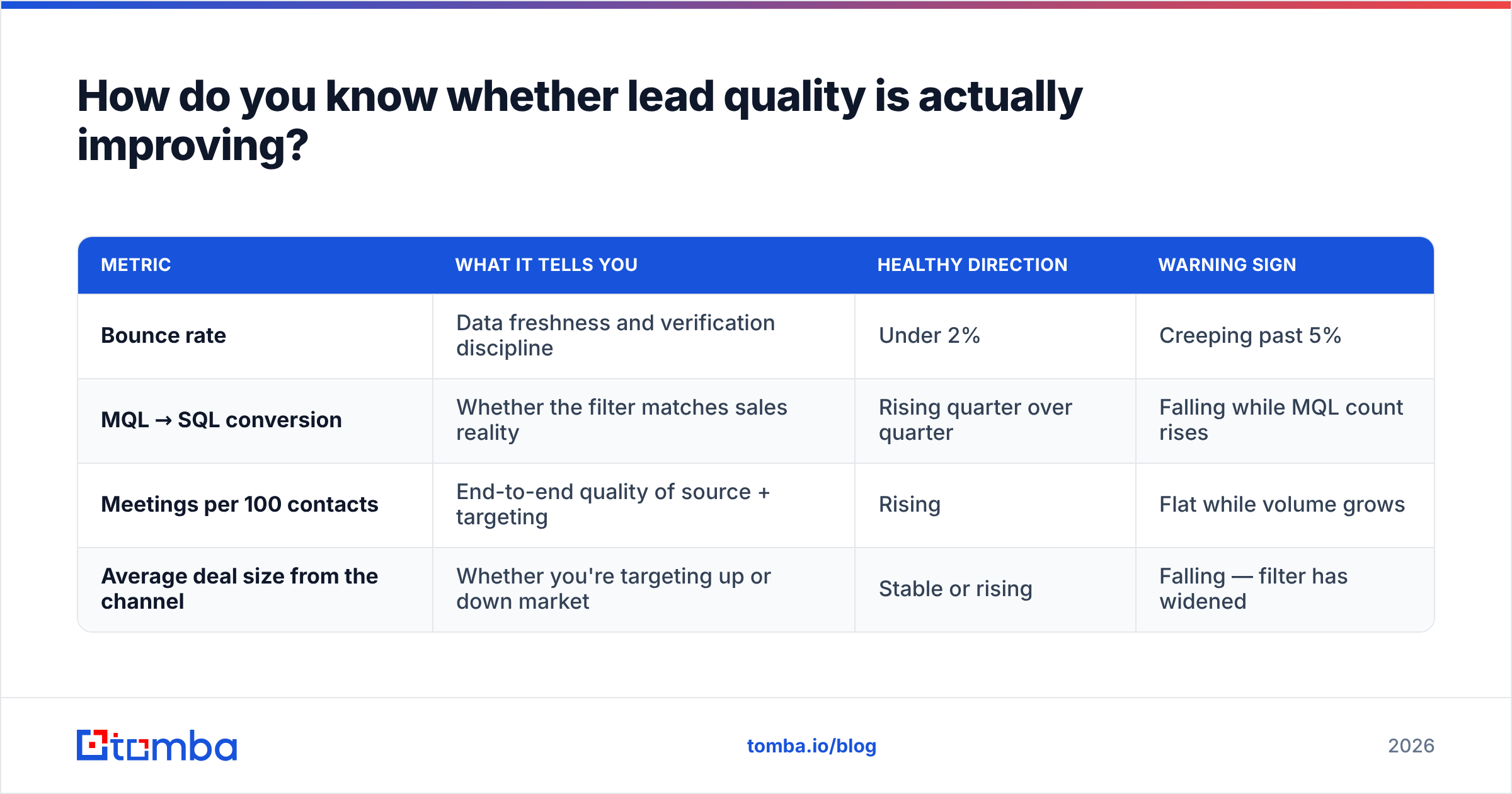 How do you know whether lead quality is actually improving?

| METRIC | WHAT IT TELLS YOU | HEALTHY DIRECTION | WARNING SIGN |
|---|---|---|---|
| Bounce rate | Data freshness and verification discipline | Under 2% | Creeping past 5% |
| MQL → SQL conversion | Whether the filter matches sales reality | Rising quarter over quarter | Falling while MQL count rises |
| Meetings per 100 contacts | End-to-end quality of source + targeting | Rising | Flat while volume grows |
| Average deal size from the channel | Whether you're targeting up or down market | Stable or rising | Falling — filter has widened |

tomba

tomba.io/blog

2026